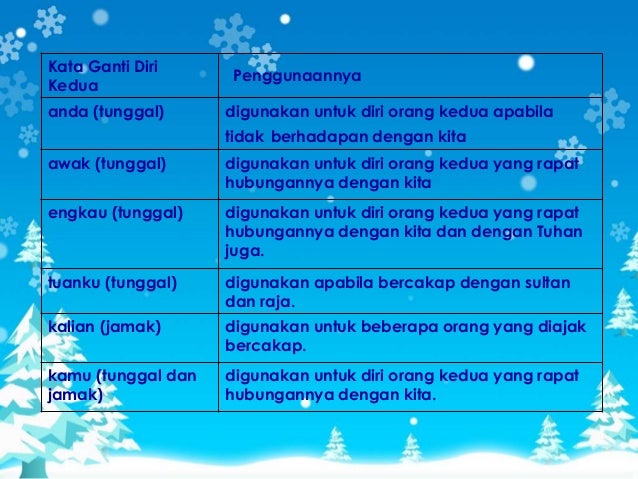 | Kata Ganti Diri Kedua | Penggunaannya |
|---|---|
| anda (tunggal) | digunakan untuk diri orang kedua apabila tidak berhadapan dengan kita |
| awak (tunggal) | digunakan untuk diri orang kedua yang rapat hubungannya dengan kita |
| engkau (tunggal) | digunakan untuk diri orang kedua yang rapat hubungannya dengan kita dan dengan Tuhan juga. |
| tuanku (tunggal) | digunakan apabila bercakap dengan sultan dan raja. |
| kalian (jamak) | digunakan untuk beberapa orang yang diajak bercakap. |
| kamu (tunggal dan jamak) | digunakan untuk diri orang kedua yang rapat hubungannya dengan kita. |